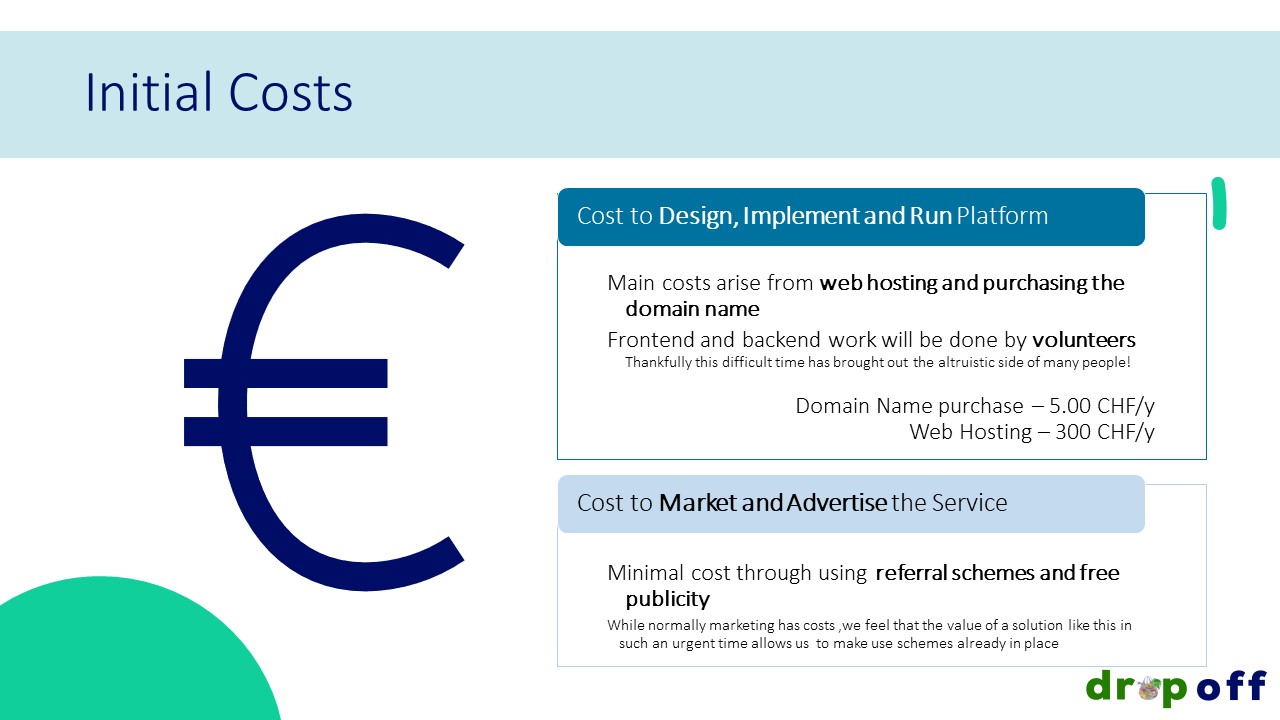 Initial Costs

€

Cost to Design, Implement and Run Platform

Main costs arise from web hosting and purchasing the domain name

Frontend and backend work will be done by volunteers
Thankfully this difficult time has brought out the altruistic side of many people!

Domain Name purchase – 5.00 CHF/y
Web Hosting – 300 CHF/y

Cost to Market and Advertise the Service

Minimal cost through using referral schemes and free publicity

While normally marketing has costs ,we feel that the value of a solution like this in such an urgent time allows us to make use schemes already in place

dropoff